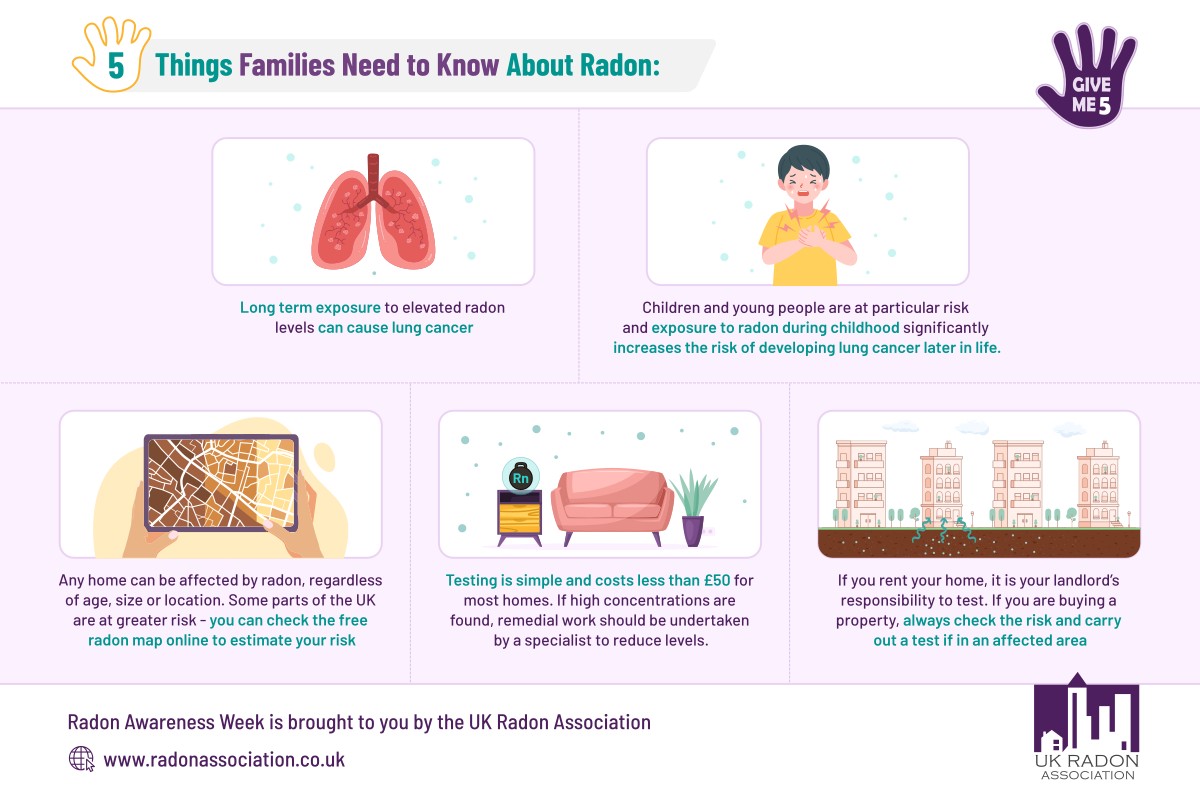 5 Things Families Need to Know About Radon:

GIVE ME 5

Long term exposure to elevated radon levels can cause lung cancer

Children and young people are at particular risk and exposure to radon during childhood significantly increases the risk of developing lung cancer later in life.

Any home can be affected by radon, regardless of age, size or location. Some parts of the UK are at greater risk - you can check the free radon map online to estimate your risk

Rn

Testing is simple and costs less than £50 for most homes. If high concentrations are found, remedial work should be undertaken by a specialist to reduce levels.

If you rent your home, it is your landlord's responsibility to test. If you are buying a property, always check the risk and carry out a test if in an affected area

Radon Awareness Week is brought to you by the UK Radon Association

www.radonassociation.co.uk

UK RADON ASSOCIATION